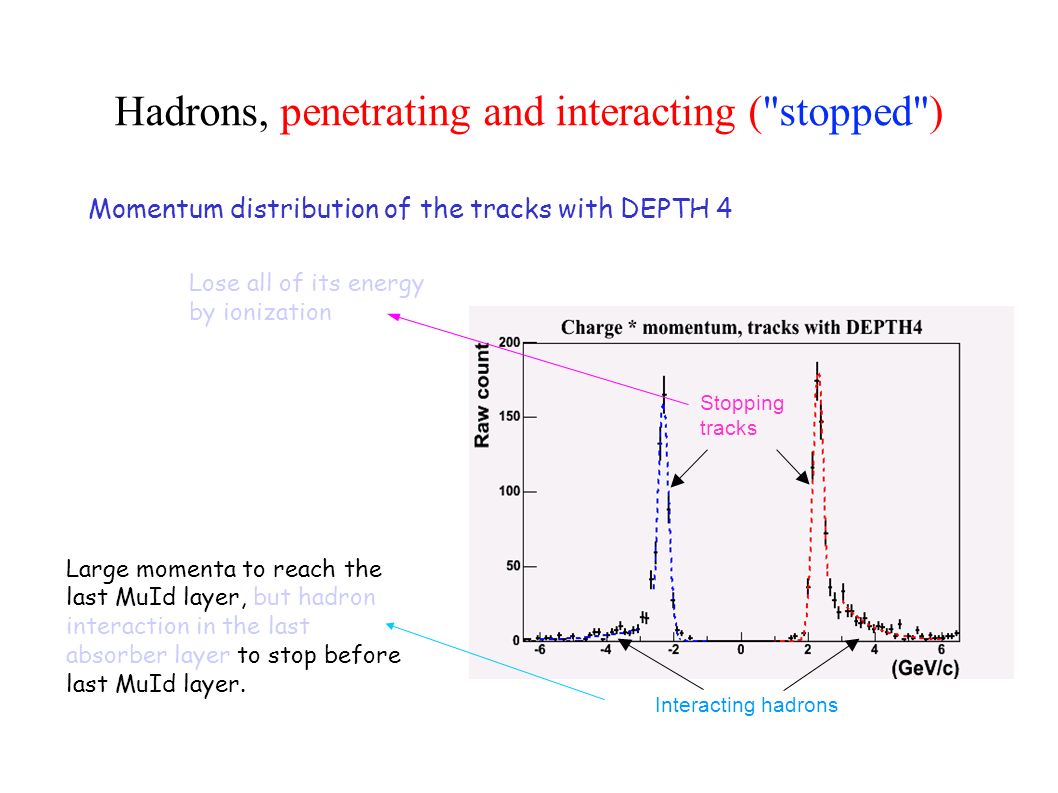 Hadrons, penetrating and interacting ("stopped")

Momentum distribution of the tracks with DEPTH 4

Lose all of its energy by ionization

Charge * momentum, tracks with DEPTH4

Raw count

200

150

100

50

0

-6

-4

-2

0

2

4

6

(GeV/c)

Stopping tracks

Large momenta to reach the last MuId layer, but hadron interaction in the last absorber layer to stop before last MuId layer.

Interacting hadrons